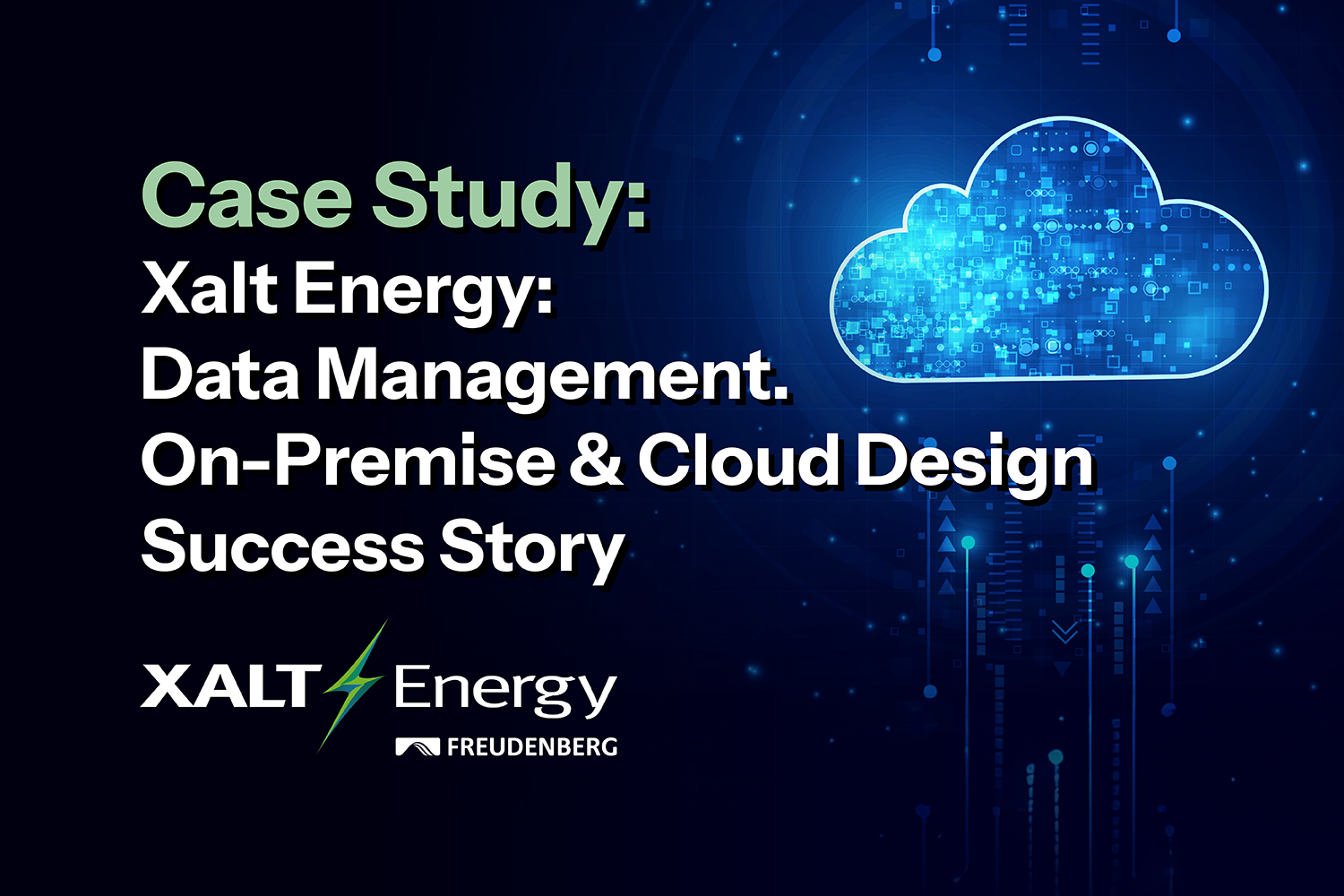 Case Study:
Xalt Energy:
Data Management.
On-Premise & Cloud Design
Success Story

XALT Energy
FREUDENBERG